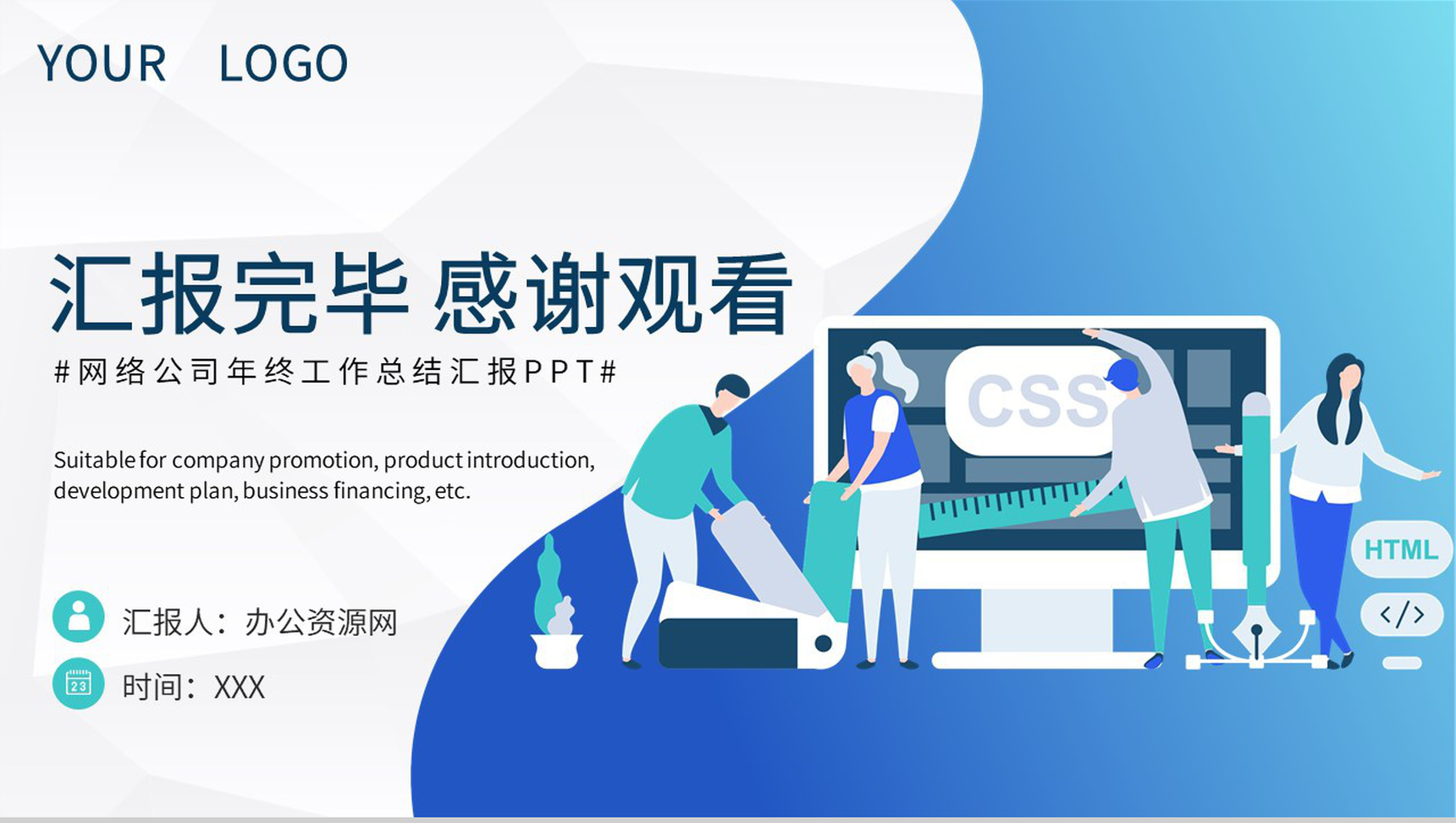 YOUR LOGO

汇报完毕 感谢观看

#网络公司年终工作总结汇报PPT#

Suitable for company promotion, product introduction, development plan, business financing, etc.

汇报人：办公资源网

23

时间：XXX

CSS

HTML

</>